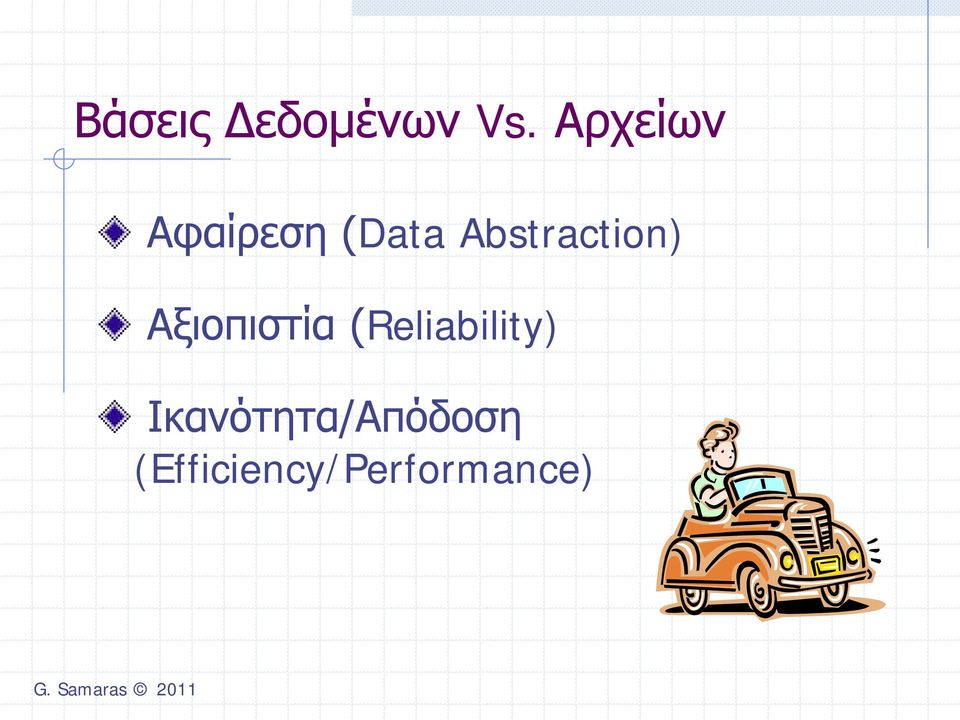 Βάσεις Δεδομένων Vs. Αρχείων

Αφαίρεση (Data Abstraction)

Αξιοπιστία (Reliability)

Ικανότητα/Απόδοση (Efficiency/Performance)

G. Samaras © 2011